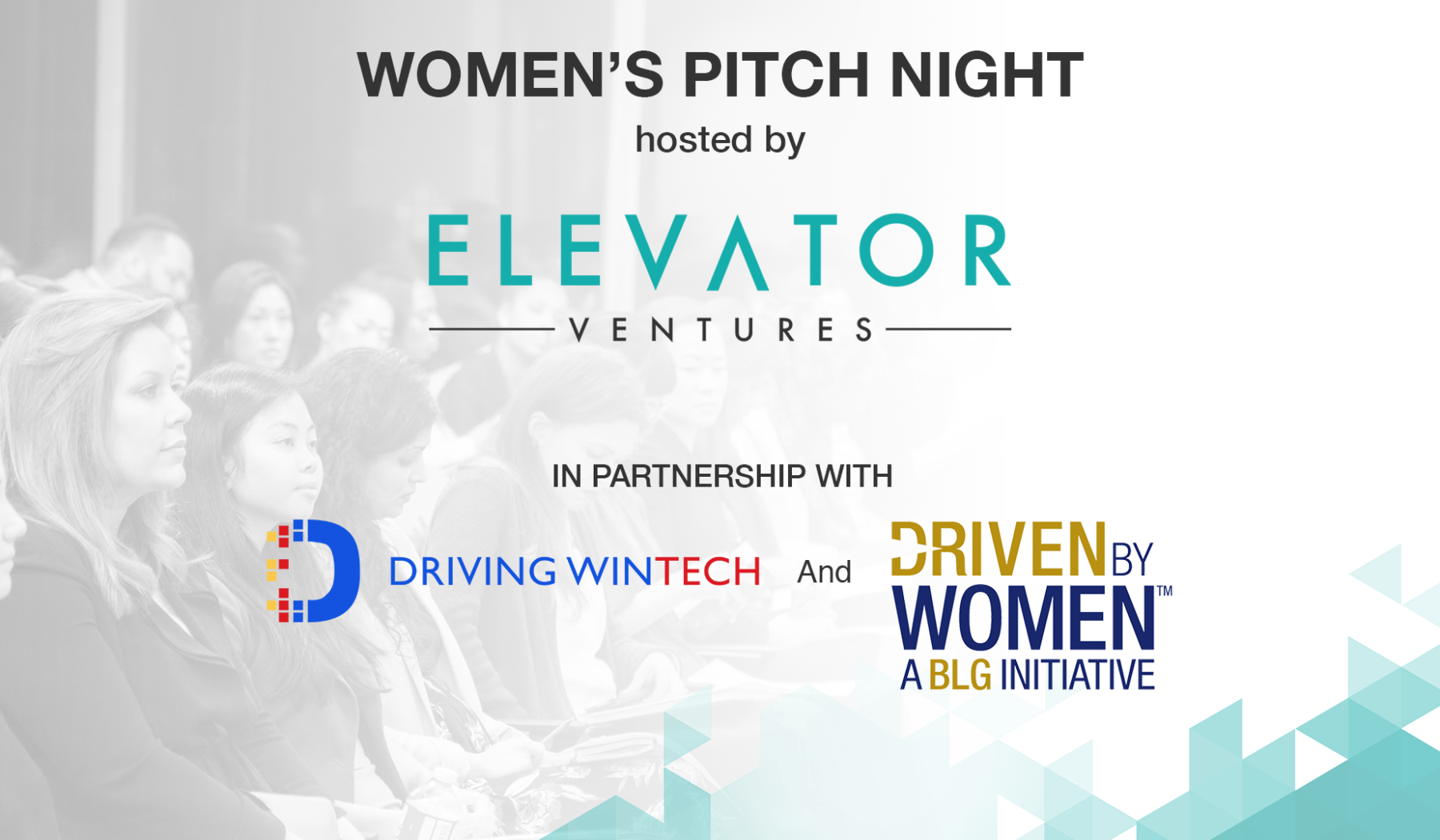 WOMEN'S PITCH NIGHT

hosted by

ELEVATOR

VENTURES

IN PARTNERSHIP WITH

DRIVING WINTECH And DRIVEN BY WOMEN™ A BLG INITIATIVE